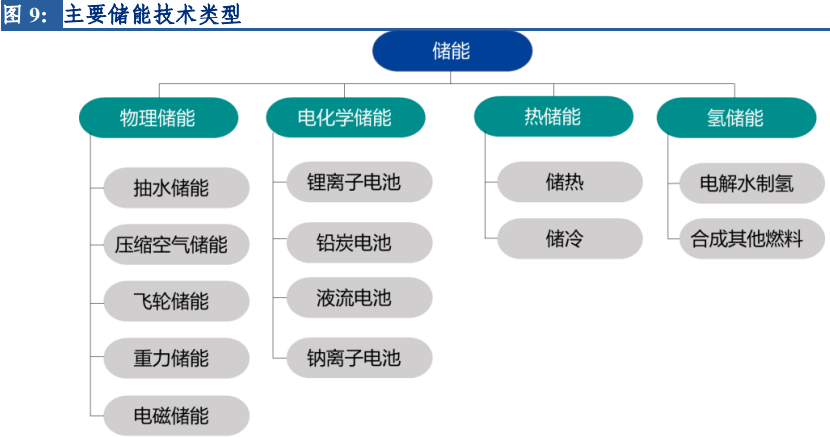 图 9: 主要储能技术类型

储能

物理储能

抽水储能

压缩空气储能

飞轮储能

重力储能

电磁储能

电化学储能

锂离子电池

铅炭电池

液流电池

钠离子电池

热储能

储热

储冷

氢储能

电解水制氢

合成其他燃料